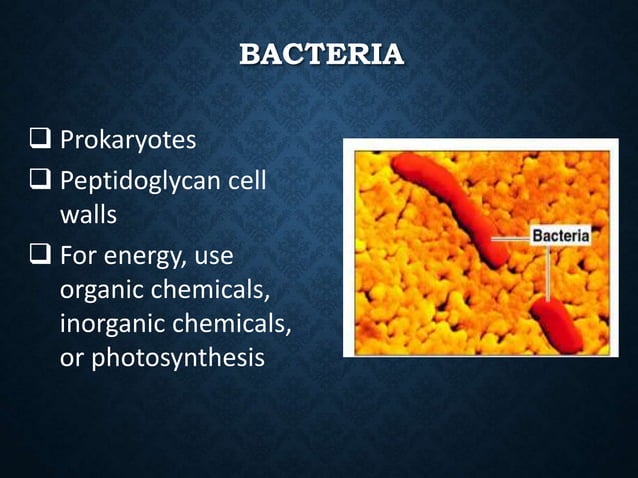 BACTERIA

❑ Prokaryotes
❑ Peptidoglycan cell walls
❑ For energy, use organic chemicals, inorganic chemicals, or photosynthesis

Bacteria